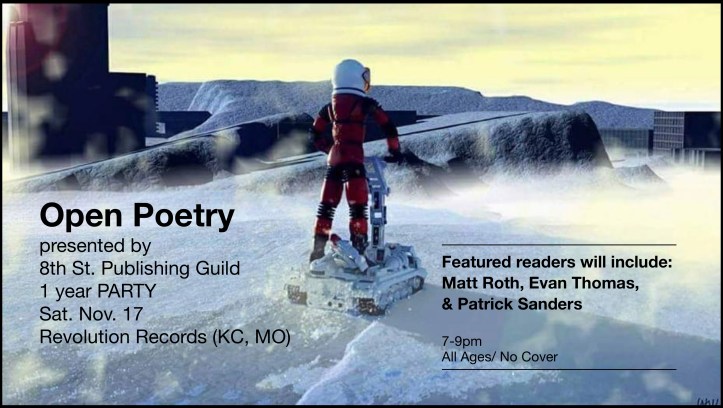 Open Poetry
presented by
8th St. Publishing Guild
1 year PARTY
Sat. Nov. 17
Revolution Records (KC, MO)

Featured readers will include:
Matt Roth, Evan Thomas,
& Patrick Sanders

7-9pm
All Ages/ No Cover